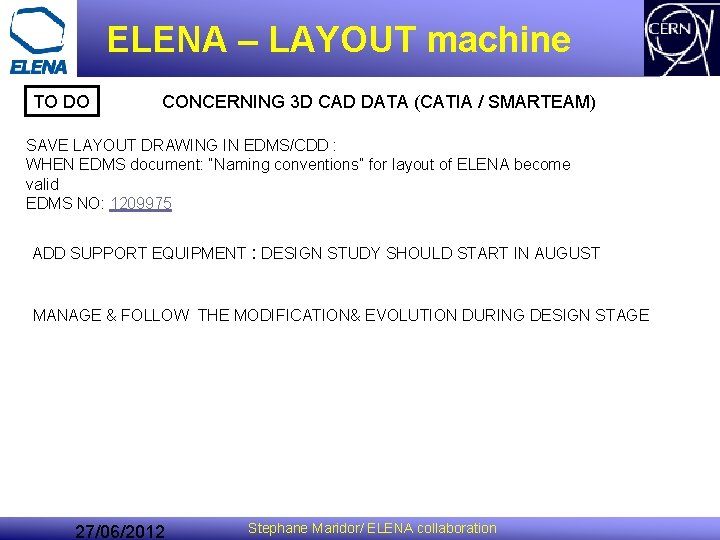 ELENA

ELENA – LAYOUT machine

CERN

TO DO

CONCERNING 3D CAD DATA (CATIA / SMARTEAM)

SAVE LAYOUT DRAWING IN EDMS/CDD :
WHEN EDMS document: "Naming conventions" for layout of ELENA become valid
EDMS NO: 1209975

ADD SUPPORT EQUIPMENT : DESIGN STUDY SHOULD START IN AUGUST

MANAGE & FOLLOW THE MODIFICATION& EVOLUTION DURING DESIGN STAGE

27/06/2012

Stephane Maridor/ ELENA collaboration